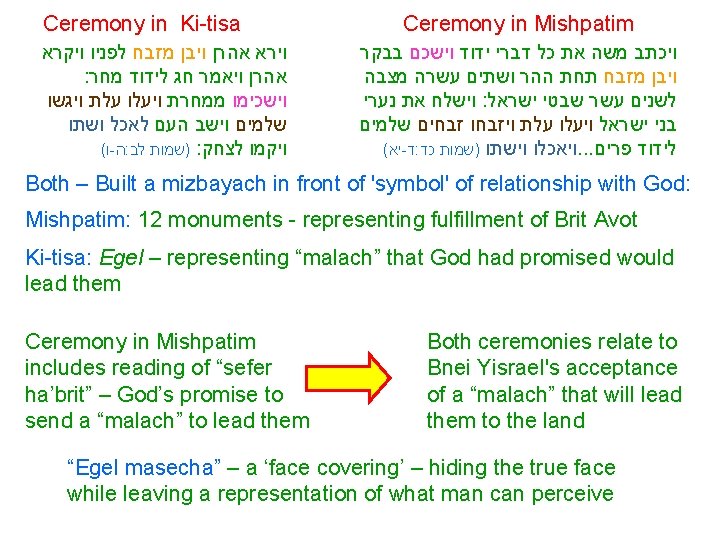 Ceremony in Ki-tisa

וירא אהרן ויבן מזבח לפניו ויקרא אהרן ויאמר חג לידוד מחר: וישכימו ממחרת ויעלו עלת ויגשו שלמים וישב העם לאכל ושתו ויקמו לצחק: (שמות לב:ה-ו)

Ceremony in Mishpatim

ויכתב משה את כל דברי ידוד וישכם בבקר ויבן מזבח תחת ההר ושתים עשרה מצבה לשנים עשר שבטי ישראל: וישלח את נערי בני ישראל ויעלו עלת ויזבחו זבחים שלמים לידוד פרים...ויאכלו וישתו (שמות כד:ד-יא)

Both – Built a mizbayach in front of 'symbol' of relationship with God:

Mishpatim: 12 monuments - representing fulfillment of Brit Avot

Ki-tisa: Egel – representing "malach" that God had promised would lead them

Ceremony in Mishpatim includes reading of "sefer ha'brit" – God's promise to send a "malach" to lead them

Both ceremonies relate to Bnei Yisrael's acceptance of a "malach" that will lead them to the land

"Egel masecha" – a 'face covering' – hiding the true face while leaving a representation of what man can perceive